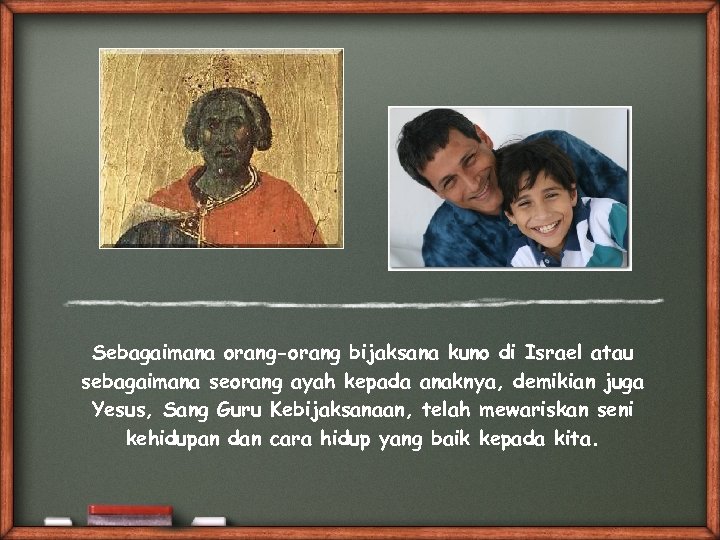 Sebagaimana orang-orang bijaksana kuno di Israel atau sebagaimana seorang ayah kepada anaknya, demikian juga Yesus, Sang Guru Kebijaksanaan, telah mewariskan seni kehidupan dan cara hidup yang baik kepada kita.